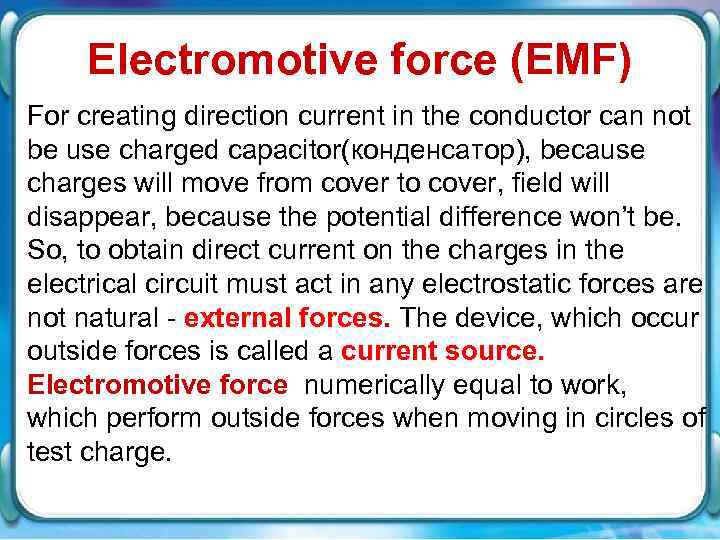 Electromotive force (EMF)

For creating direction current in the conductor can not be use charged capacitor(конденсатор), because charges will move from cover to cover, field will disappear, because the potential difference won't be. So, to obtain direct current on the charges in the electrical circuit must act in any electrostatic forces are not natural - external forces. The device, which occur outside forces is called a current source. Electromotive force numerically equal to work, which perform outside forces when moving in circles of test charge.